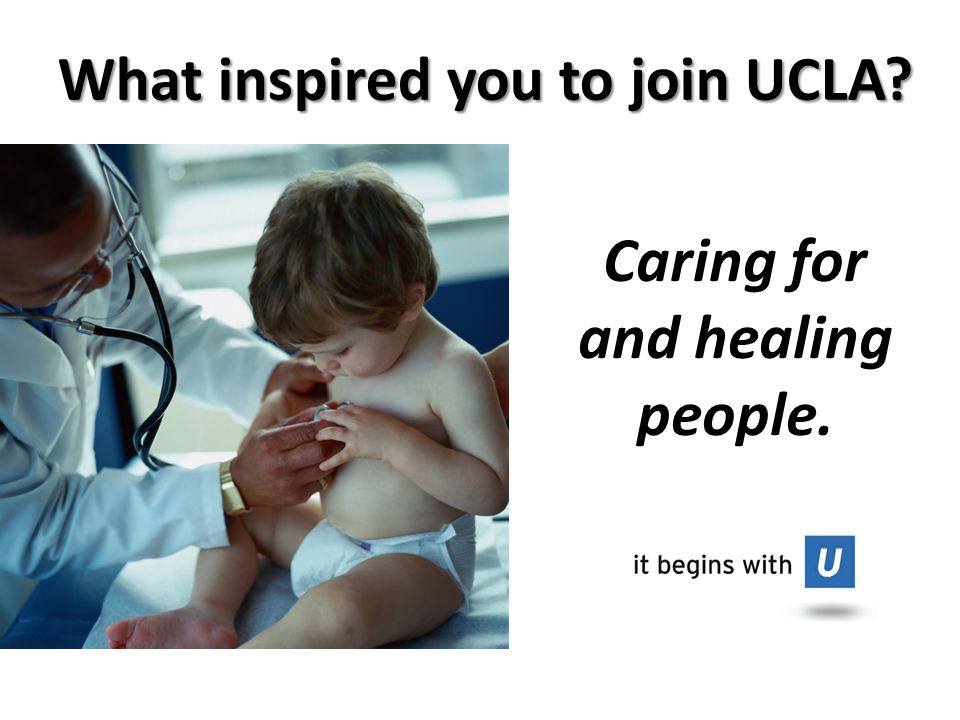 What inspired you to join UCLA?

Caring for and healing people.

it begins with U